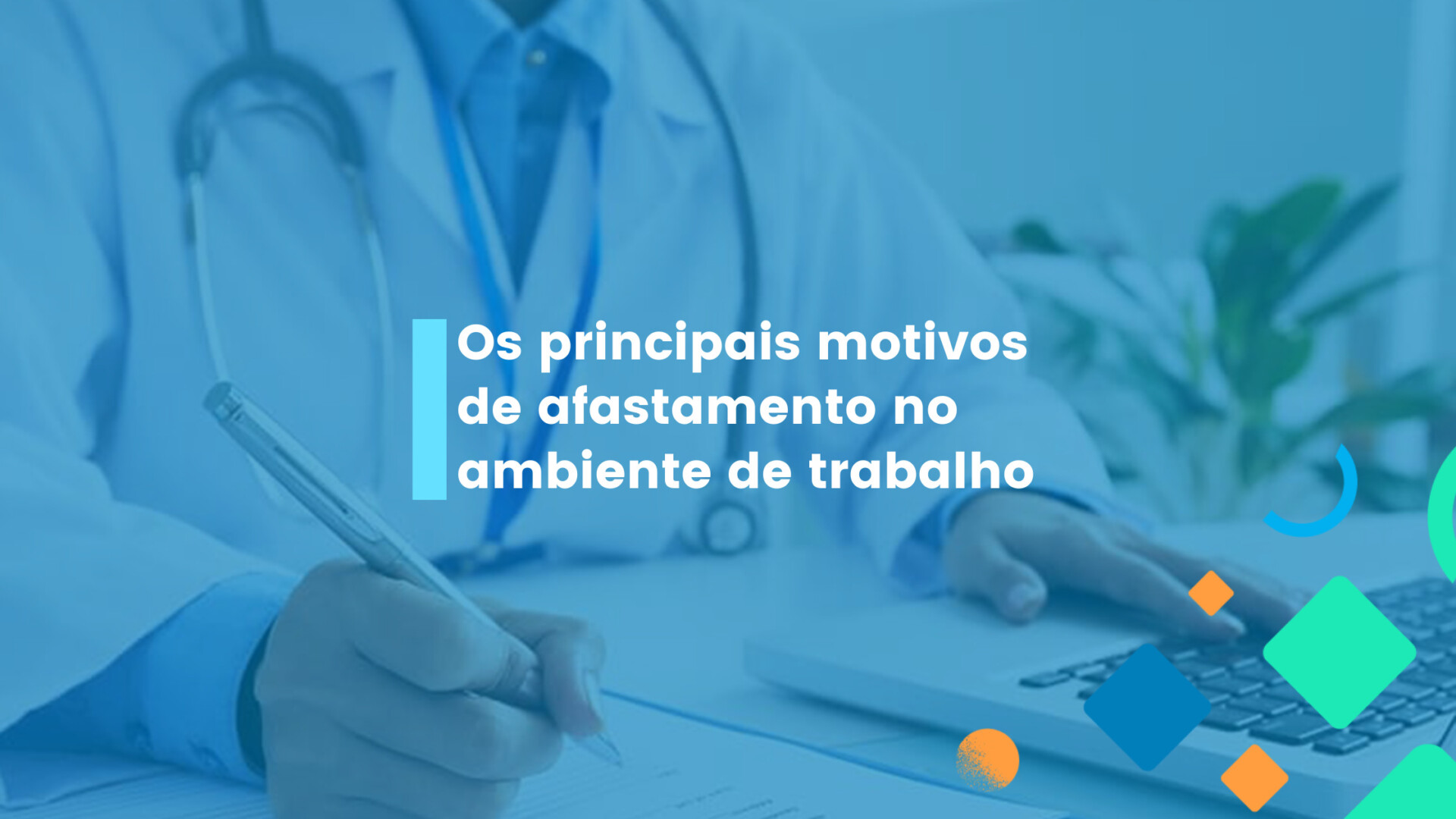 Os principais motivos de afastamento no ambiente de trabalho